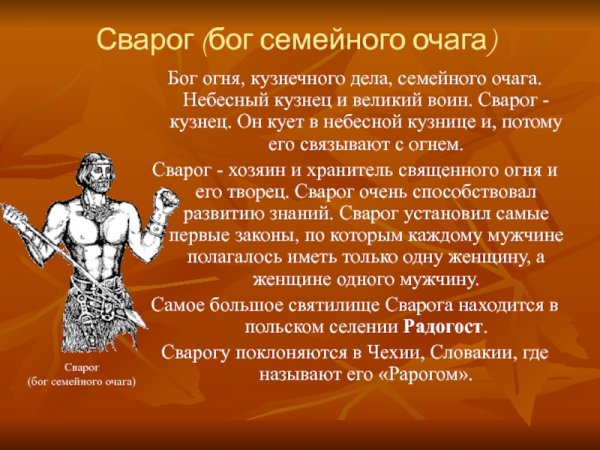 Сварог (бог семейного очага)

Бог огня, кузнечного дела, семейного очага. Небесный кузнец и великий воин. Сварог - кузнец. Он кует в небесной кузнице и, потому его связывают с огнем.

Сварог - хозяин и хранитель священного огня и его творец. Сварог очень способствовал развитию знаний. Сварог установил самые первые законы, по которым каждому мужчине полагалось иметь только одну женщину, а женщине одного мужчину.

Самое большое святилище Сварога находится в польском селении Радогост.

Сварогу поклоняются в Чехии, Словакии, где называют его «Рарогом».

Сварог
(бог семейного очага)